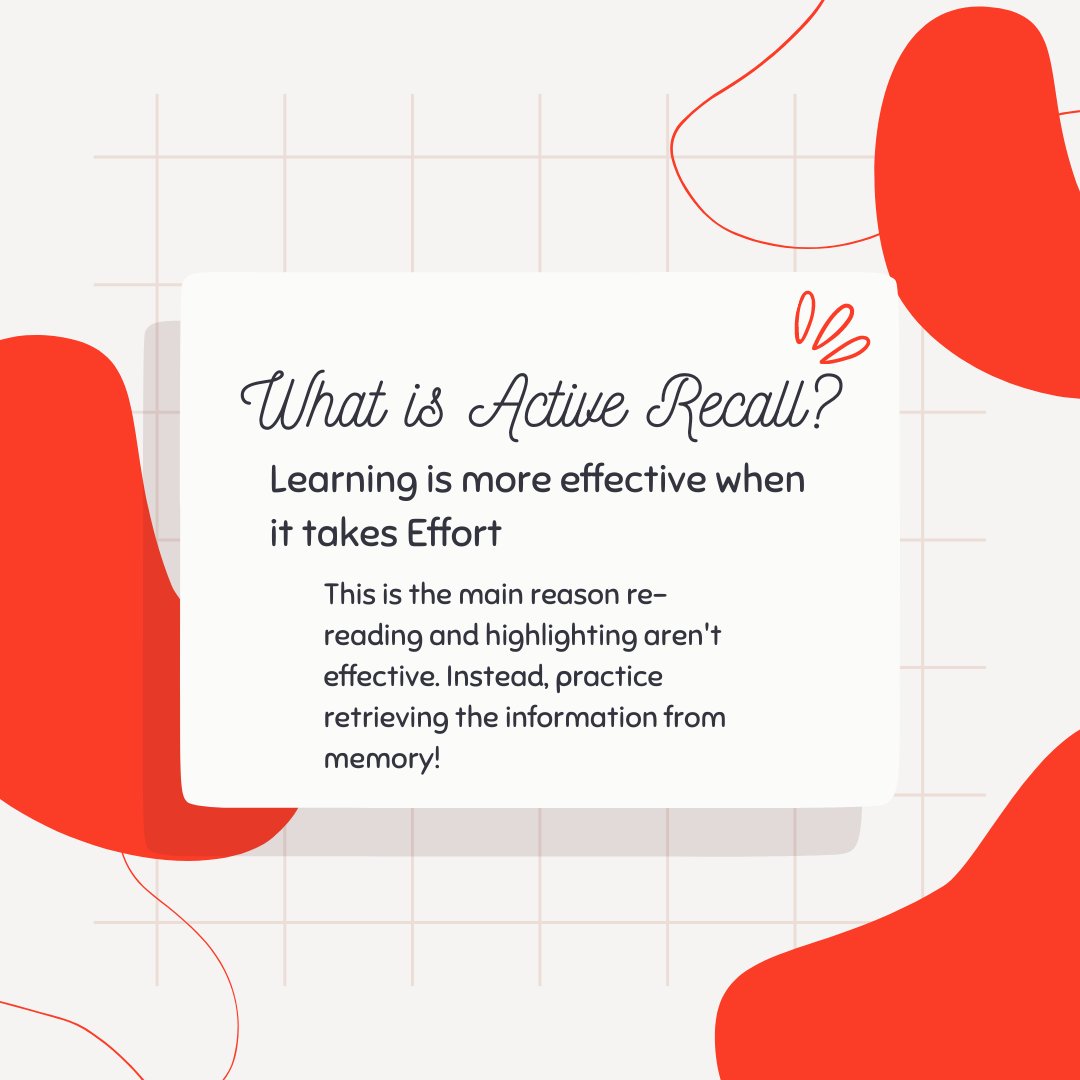 What is Active Recall?

Learning is more effective when it takes Effort

This is the main reason re-reading and highlighting aren't effective. Instead, practice retrieving the information from memory!